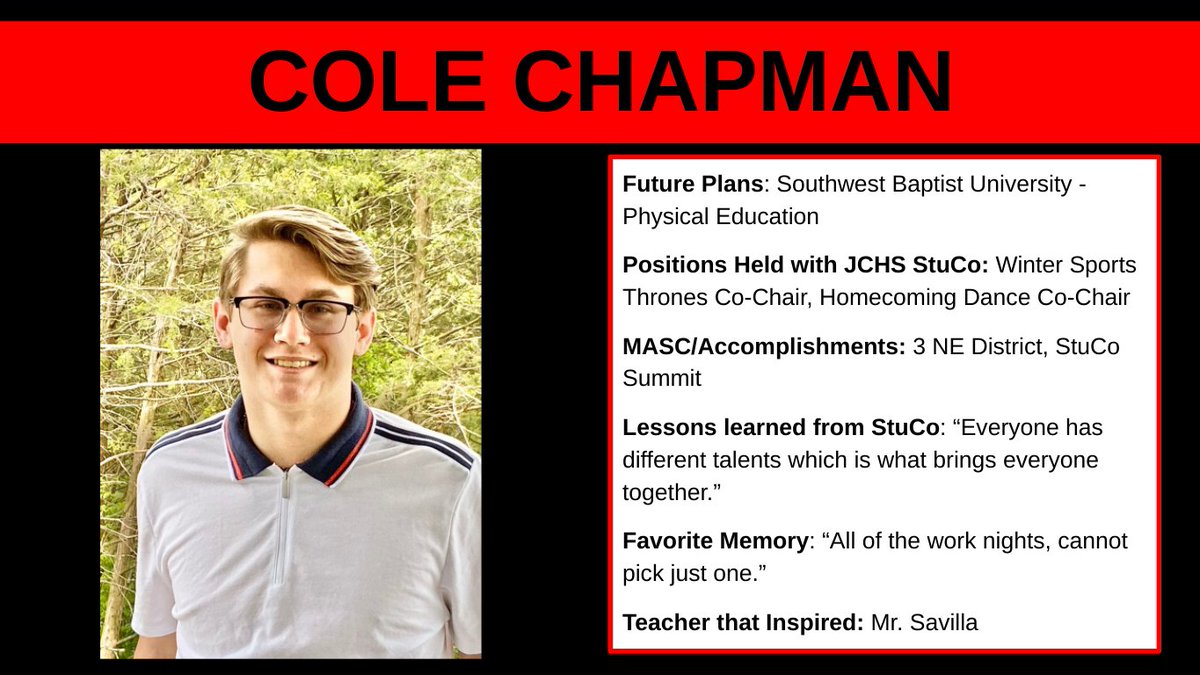 COLE CHAPMAN

Future Plans: Southwest Baptist University - Physical Education

Positions Held with JCHS StuCo: Winter Sports Thrones Co-Chair, Homecoming Dance Co-Chair

MASC/Accomplishments: 3 NE District, StuCo Summit

Lessons learned from StuCo: “Everyone has different talents which is what brings everyone together.”

Favorite Memory: “All of the work nights, cannot pick just one.”

Teacher that Inspired: Mr. Savilla